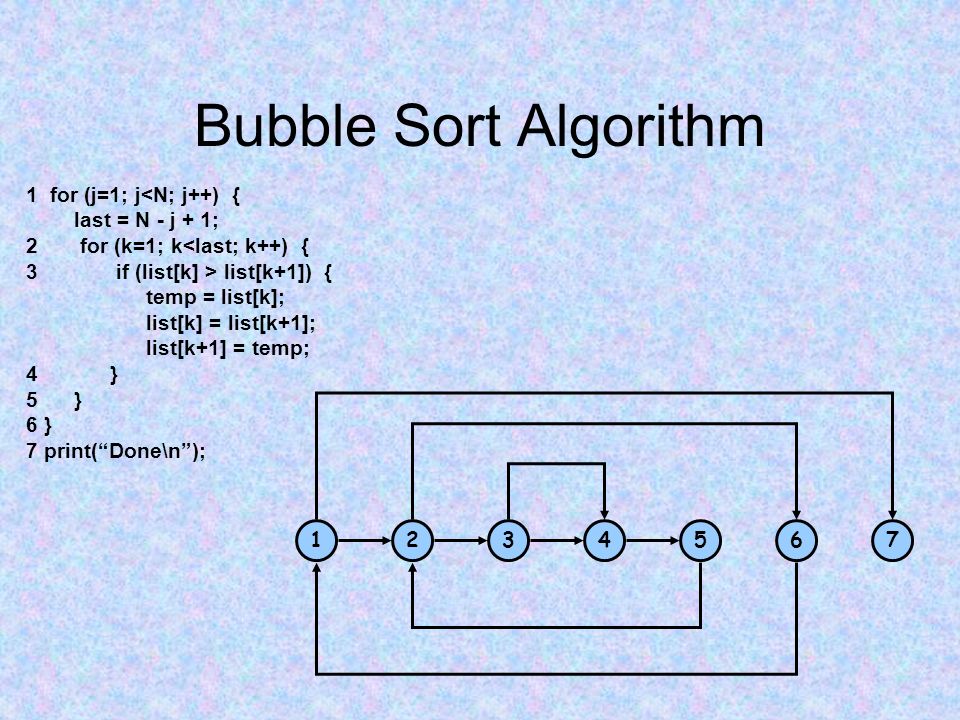 Bubble Sort Algorithm

1 for (j=1; j<N; j++) {
last = N - j + 1;
2 for (k=1; k<last; k++) {
3 if (list[k] > list[k+1]) {
temp = list[k];
list[k] = list[k+1];
list[k+1] = temp;
4 }
5 }
6 }
7 print(“Done\n”);

1 2 3 4 5 6 7